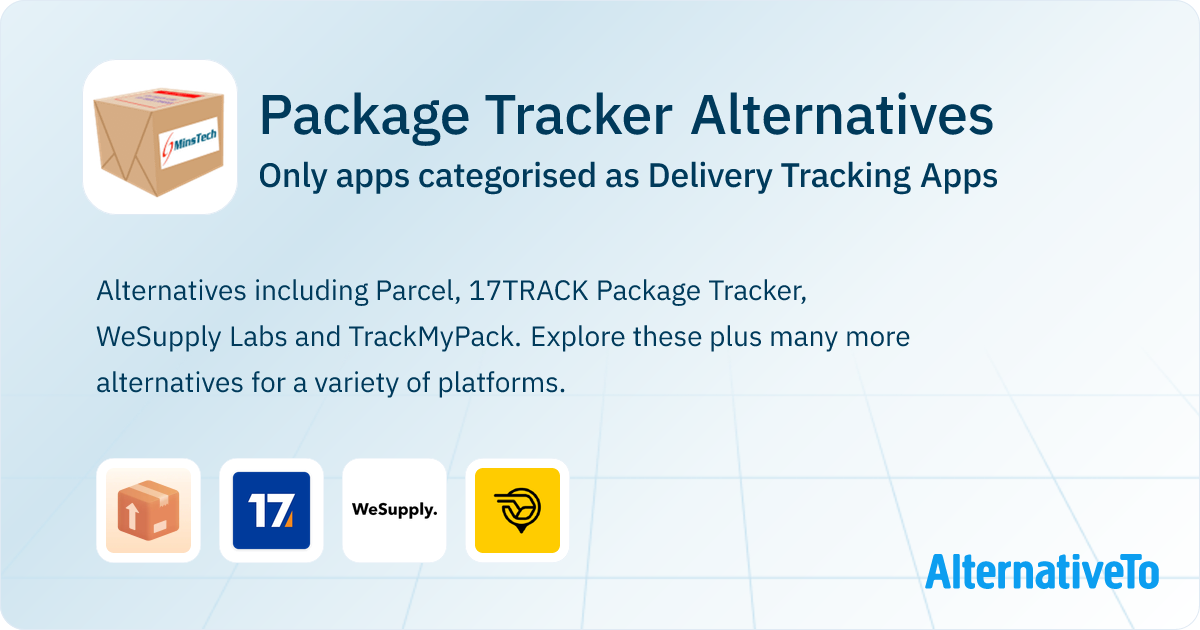 MinsTech

Package Tracker Alternatives

Only apps categorised as Delivery Tracking Apps

Alternatives including Parcel, 17TRACK Package Tracker, WeSupply Labs and TrackMyPack. Explore these plus many more alternatives for a variety of platforms.

17

WeSupply.

AlternativeTo